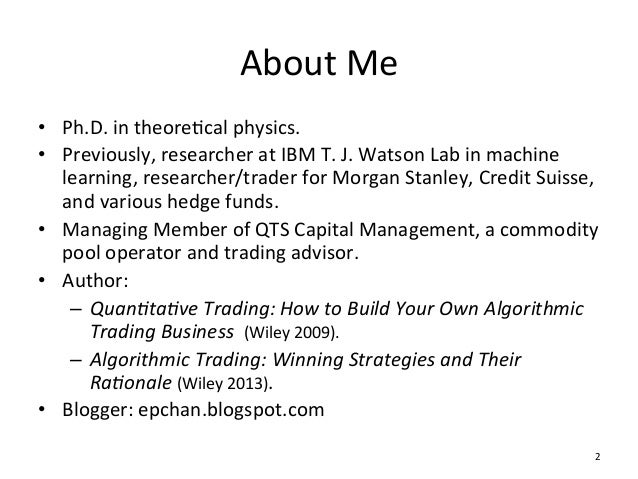 About Me

• Ph.D. in theoretical physics.
• Previously, researcher at IBM T. J. Watson Lab in machine learning, researcher/trader for Morgan Stanley, Credit Suisse, and various hedge funds.
• Managing Member of QTS Capital Management, a commodity pool operator and trading advisor.
• Author:
– Quantitative Trading: How to Build Your Own Algorithmic Trading Business (Wiley 2009).
– Algorithmic Trading: Winning Strategies and Their Rationale (Wiley 2013).
• Blogger: epchan.blogspot.com

2